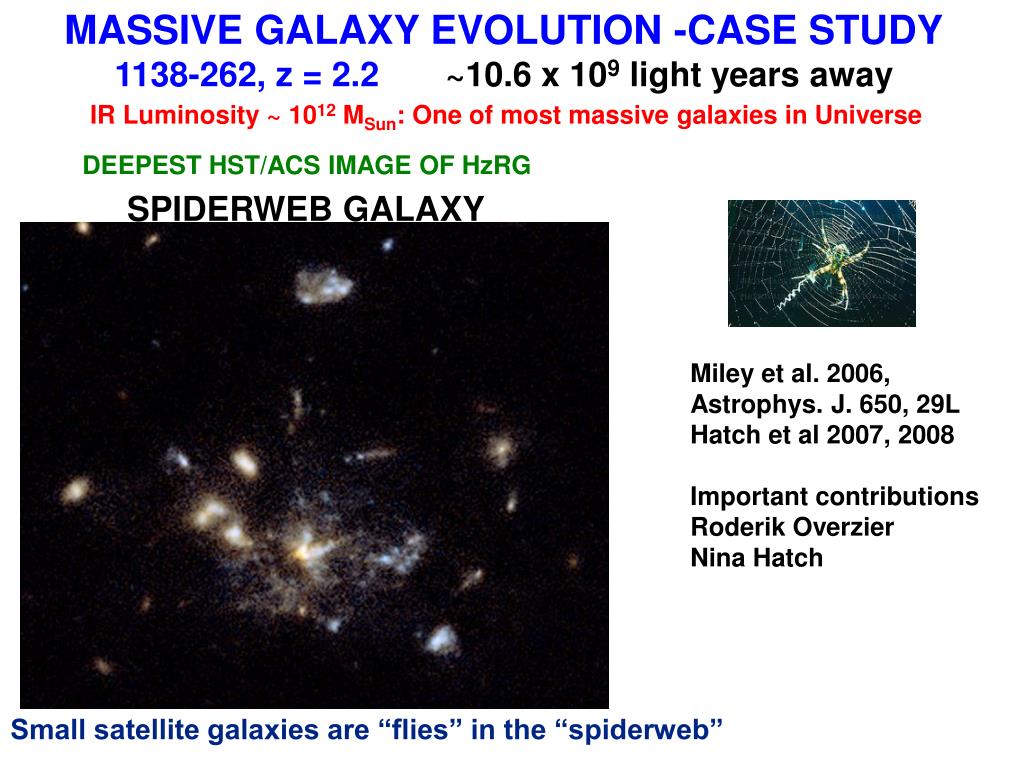 MASSIVE GALAXY EVOLUTION -CASE STUDY

1138-262, z = 2.2 ~10.6 x $10^9$ light years away

IR Luminosity ~ $10^{12}$ $M_{Sun}$: One of most massive galaxies in Universe

DEEPEST HST/ACS IMAGE OF HzRG

SPIDERWEB GALAXY

Miley et al. 2006, Astrophys. J. 650, 29L
Hatch et al 2007, 2008

Important contributions
Roderik Overzier
Nina Hatch

Small satellite galaxies are “flies” in the “spiderweb”